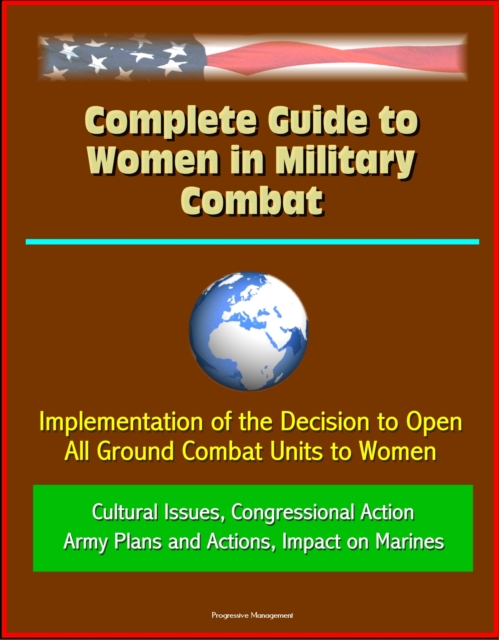 Complete Guide to Women in Military Combat

Implementation of the Decision to Open All Ground Combat Units to Women

Cultural Issues, Congressional Action
Army Plans and Actions, Impact on Marines

Progressive Management